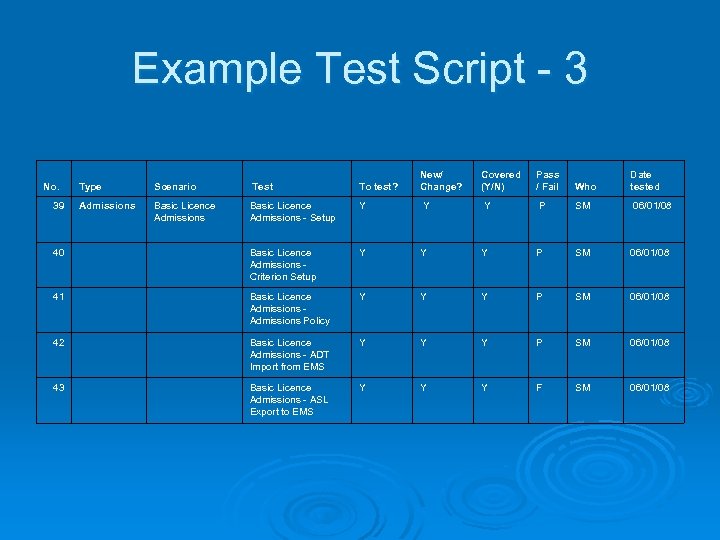 Example Test Script - 3

| No. | Type | Scenario | Test | To test? | New/ Change? | Covered (Y/N) | Pass / Fail | Who | Date tested |
|---|---|---|---|---|---|---|---|---|---|
| 39 | Admissions | Basic Licence Admissions | Basic Licence Admissions - Setup | Y | Y | Y | P | SM | 06/01/08 |
| 40 | | | Basic Licence Admissions - Criterion Setup | Y | Y | Y | P | SM | 06/01/08 |
| 41 | | | Basic Licence Admissions - Admissions Policy | Y | Y | Y | P | SM | 06/01/08 |
| 42 | | | Basic Licence Admissions - ADT Import from EMS | Y | Y | Y | P | SM | 06/01/08 |
| 43 | | | Basic Licence Admissions - ASL Export to EMS | Y | Y | Y | F | SM | 06/01/08 |